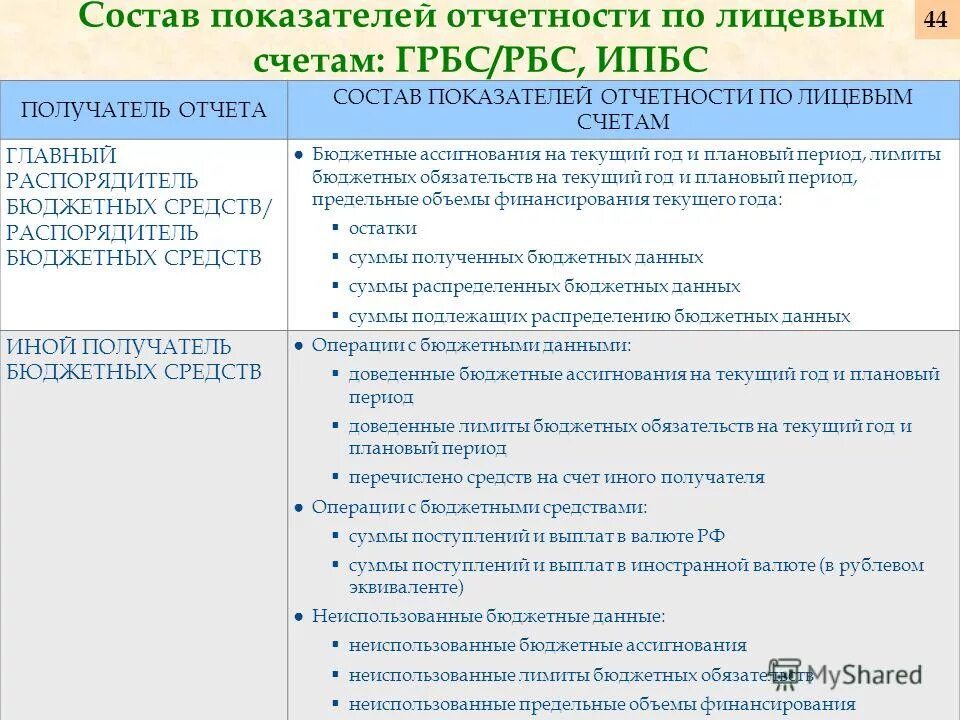 Состав показателей отчетности по лицевым счетам: ГРБС/РБС, ИПБС

44

| ПОЛУЧАТЕЛЬ ОТЧЕТА | СОСТАВ ПОКАЗАТЕЛЕЙ ОТЧЕТНОСТИ ПО ЛИЦЕВЫМ СЧЕТАМ |
|---|---|
| ГЛАВНЫЙ РАСПОРЯДИТЕЛЬ БЮДЖЕТНЫХ СРЕДСТВ/ РАСПОРЯДИТЕЛЬ БЮДЖЕТНЫХ СРЕДСТВ | ● Бюджетные ассигнования на текущий год и плановый период, лимиты бюджетных обязательств на текущий год и плановый период, предельные объемы финансирования текущего года: ▪ остатки ▪ суммы полученных бюджетных данных ▪ суммы распределенных бюджетных данных ▪ суммы подлежащих распределению бюджетных данных |
| ИНОЙ ПОЛУЧАТЕЛЬ БЮДЖЕТНЫХ СРЕДСТВ | ● Операции с бюджетными данными: ▪ доведенные бюджетные ассигнования на текущий год и плановый период ▪ доведенные лимиты бюджетных обязательств на текущий год и плановый период ▪ перечислено средств на счет иного получателя ● Операции с бюджетными средствами: ▪ суммы поступлений и выплат в валюте РФ ▪ суммы поступлений и выплат в иностранной валюте (в рублевом эквиваленте) ● Неиспользованные бюджетные данные: ▪ неиспользованные бюджетные ассигнования ▪ неиспользованные лимиты бюджетных обязательств ▪ неиспользованные предельные объемы финансирования |

MyShared